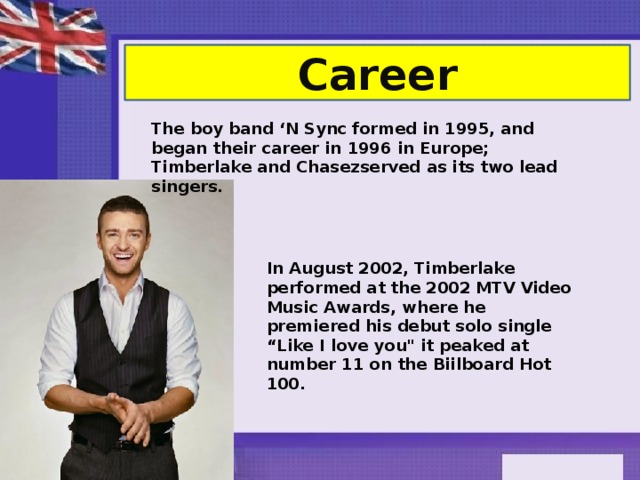 Career

The boy band ‘N Sync formed in 1995, and began their career in 1996 in Europe; Timberlake and Chasezserved as its two lead singers.

In August 2002, Timberlake performed at the 2002 MTV Video Music Awards, where he premiered his debut solo single “Like I love you" it peaked at number 11 on the Biilboard Hot 100.